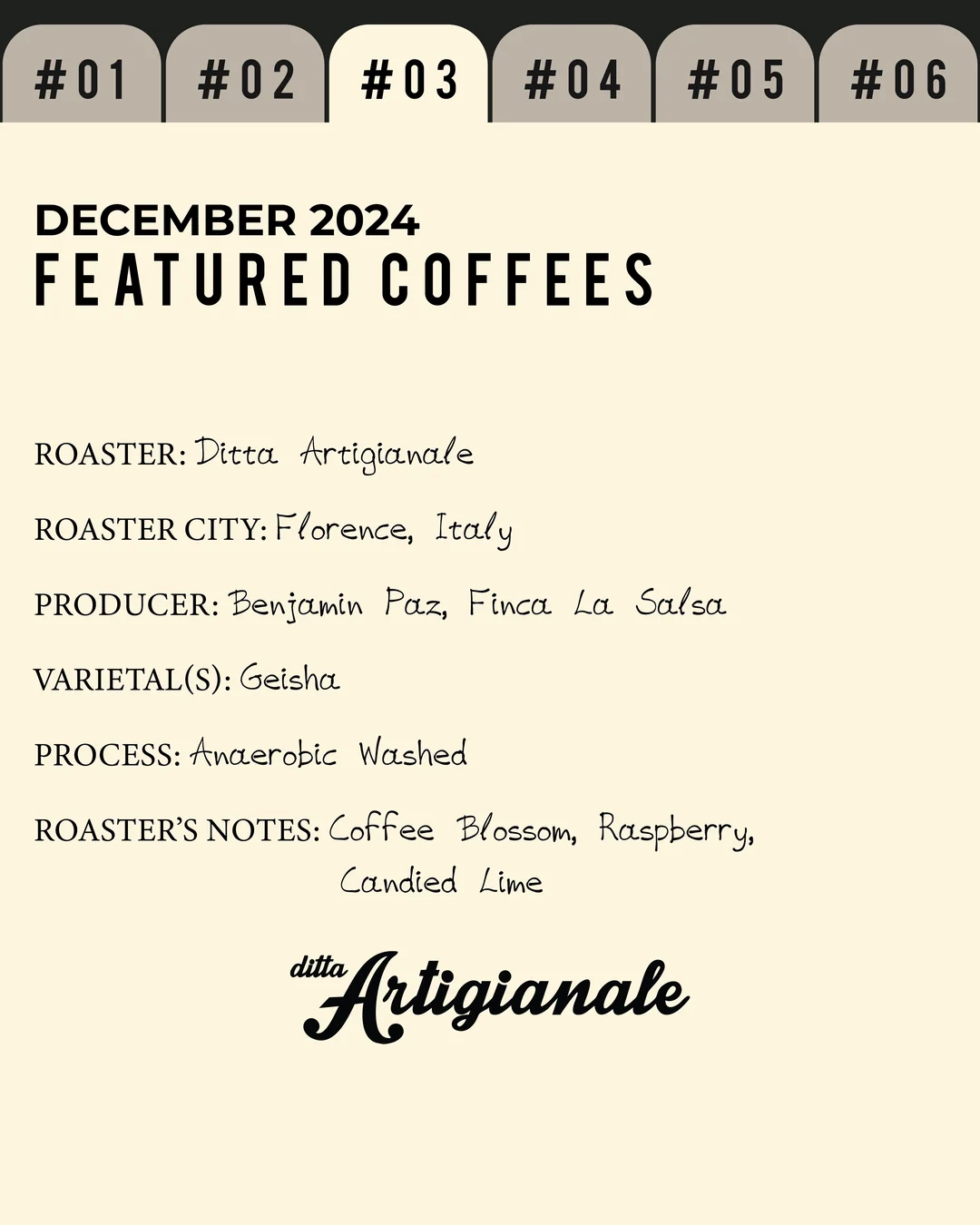 #01 #02 #03 #04 #05 #06

DECEMBER 2024
FEATURED COFFEES

ROASTER: Ditta Artigianale

ROASTER CITY: Florence, Italy

PRODUCER: Benjamin Paz, Finca La Salsa

VARIETAL(S): Geisha

PROCESS: Anaerobic Washed

ROASTER'S NOTES: Coffee Blossom, Raspberry, Candied Lime

ditta Artigianale